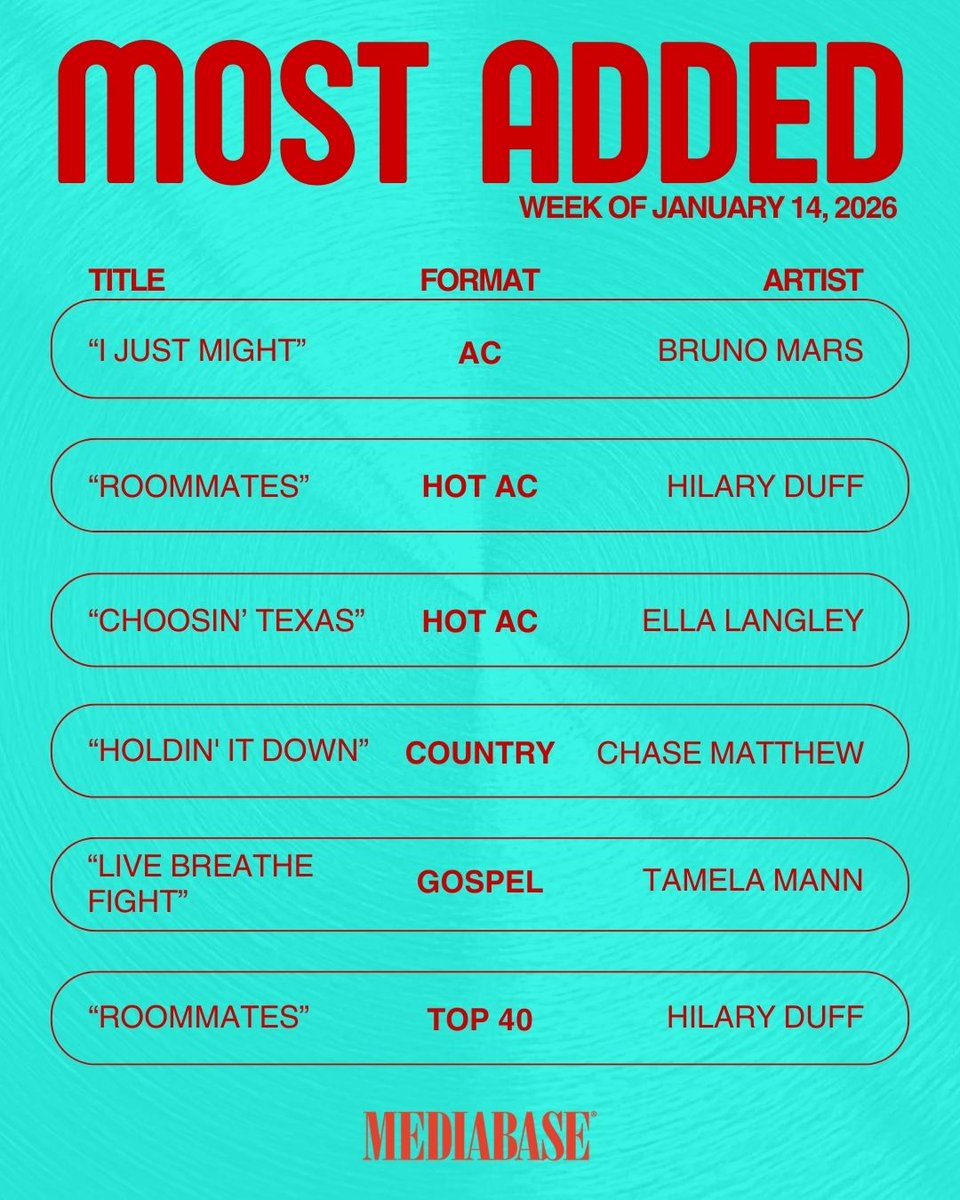 MOST ADDED

WEEK OF JANUARY 14, 2026

| TITLE | FORMAT | ARTIST |
|---|---|---|
| “I JUST MIGHT” | AC | BRUNO MARS |
| “ROOMMATES” | HOT AC | HILARY DUFF |
| “CHOOSIN’ TEXAS” | HOT AC | ELLA LANGLEY |
| “HOLDIN' IT DOWN” | COUNTRY | CHASE MATTHEW |
| “LIVE BREATHE FIGHT” | GOSPEL | TAMELA MANN |
| “ROOMMATES” | TOP 40 | HILARY DUFF |

MEDIABASE®